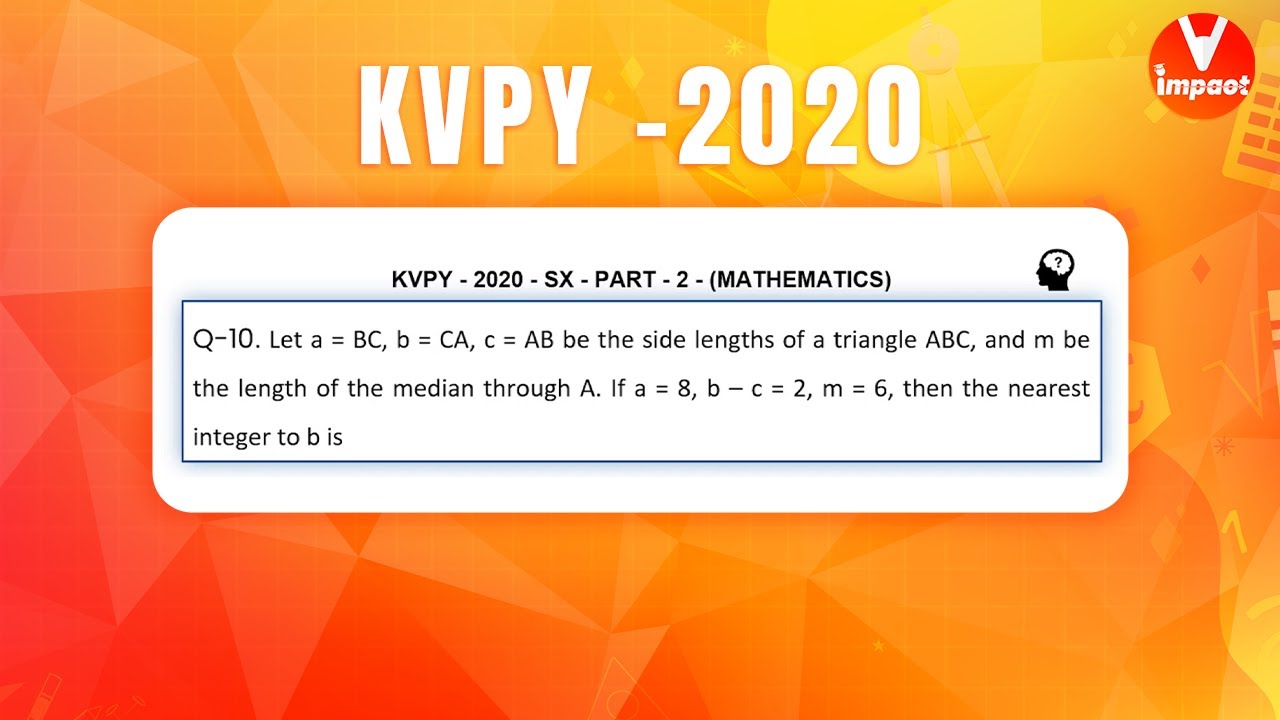 KVPY -2020

V impact

KVPY - 2020 - SX - PART - 2 - (MATHEMATICS)

Q-10. Let a = BC, b = CA, c = AB be the side lengths of a triangle ABC, and m be the length of the median through A. If a = 8, b – c = 2, m = 6, then the nearest integer to b is